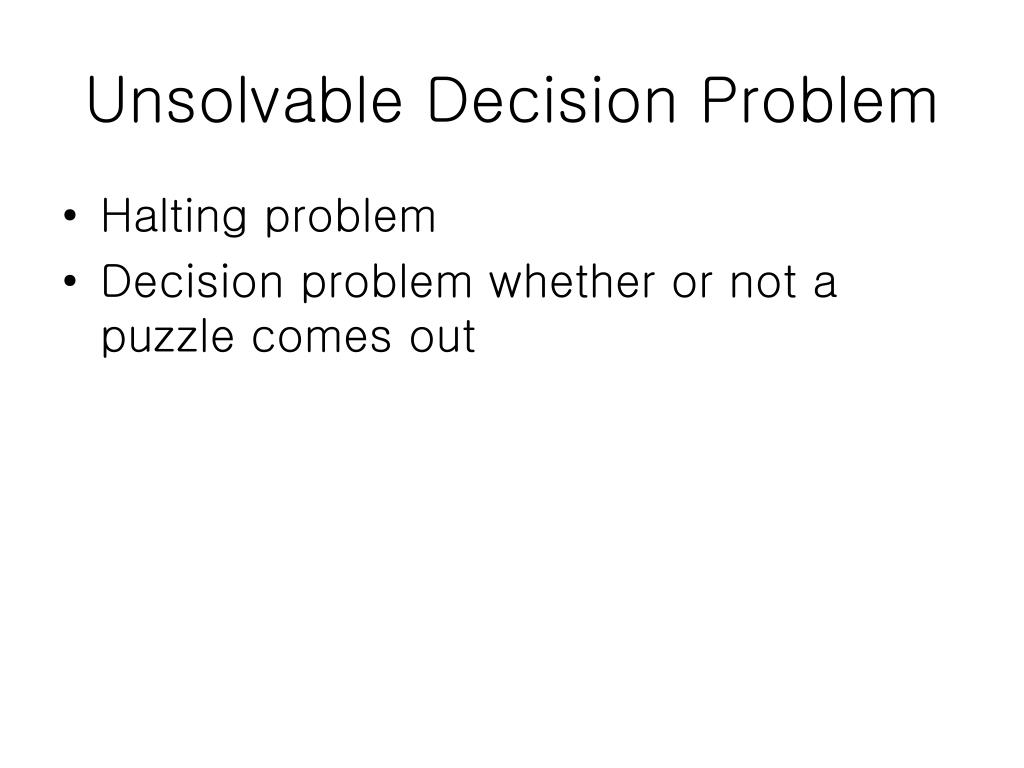 Unsolvable Decision Problem

• Halting problem
• Decision problem whether or not a puzzle comes out